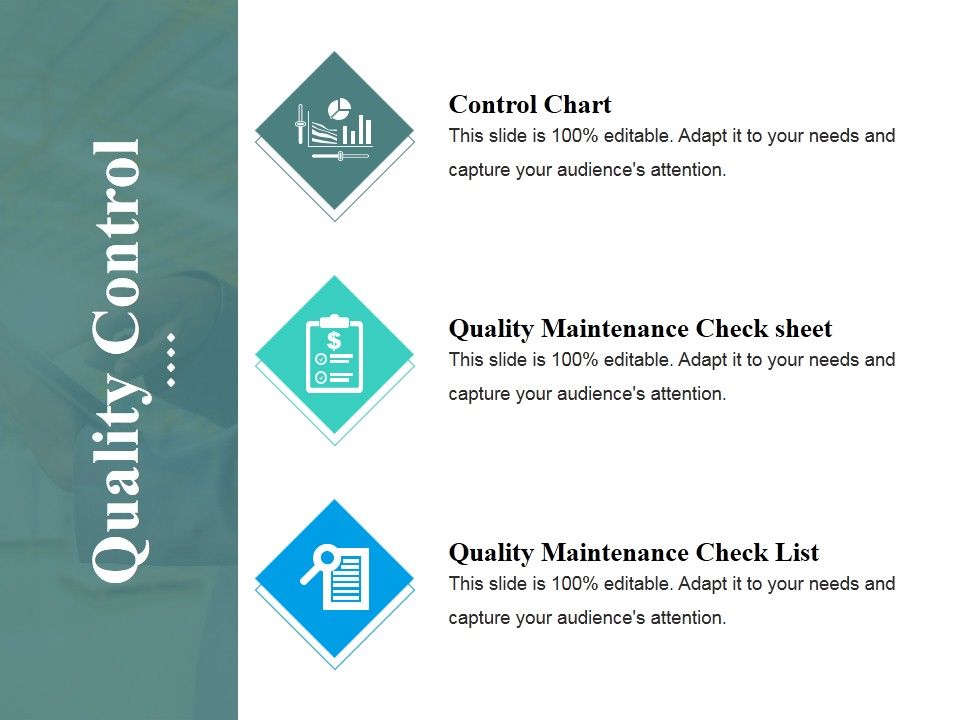 Quality Control ….

Control Chart
This slide is 100% editable. Adapt it to your needs and capture your audience's attention.

Quality Maintenance Check sheet
This slide is 100% editable. Adapt it to your needs and capture your audience's attention.

Quality Maintenance Check List
This slide is 100% editable. Adapt it to your needs and capture your audience's attention.